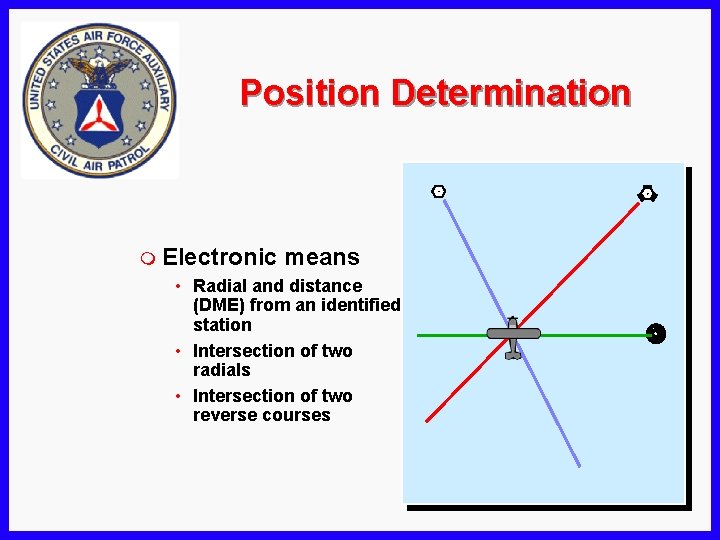 UNITED STATES AIR FORCE AUXILIARY
CIVIL AIR PATROL

Position Determination

Electronic means

• Radial and distance (DME) from an identified station
• Intersection of two radials
• Intersection of two reverse courses